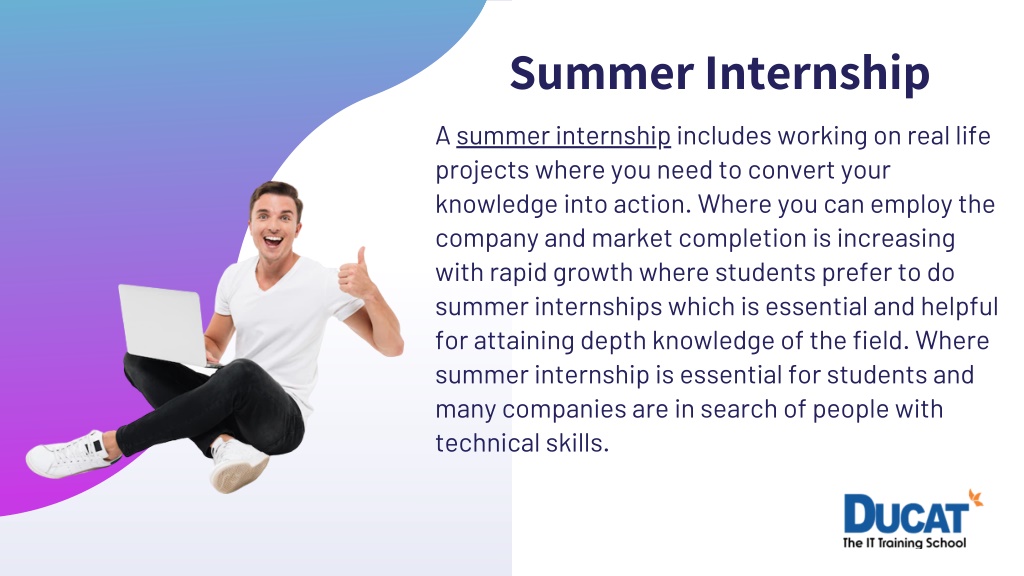 Summer Internship

A summer internship includes working on real life projects where you need to convert your knowledge into action. Where you can employ the company and market completion is increasing with rapid growth where students prefer to do summer internships which is essential and helpful for attaining depth knowledge of the field. Where summer internship is essential for students and many companies are in search of people with technical skills.

DUCAT
The IT Training School